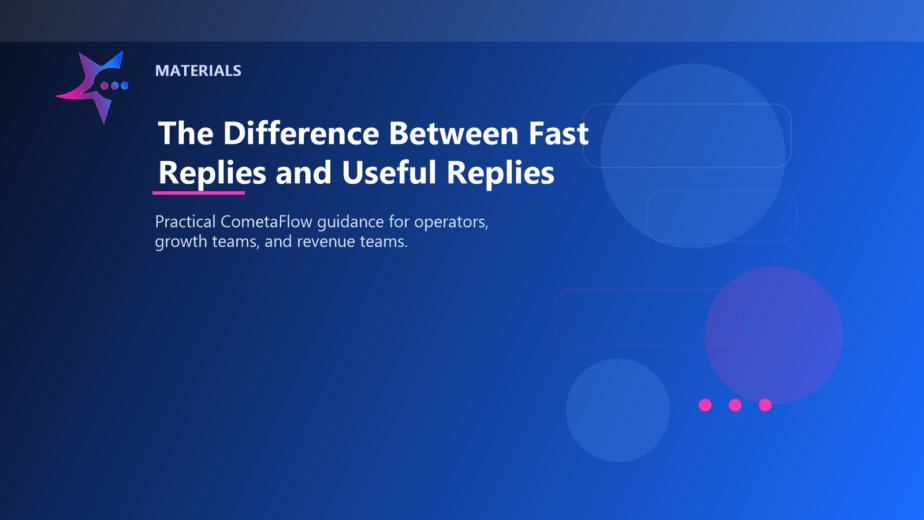 MATERIALS

The Difference Between Fast Replies and Useful Replies

Practical CometaFlow guidance for operators, growth teams, and revenue teams.